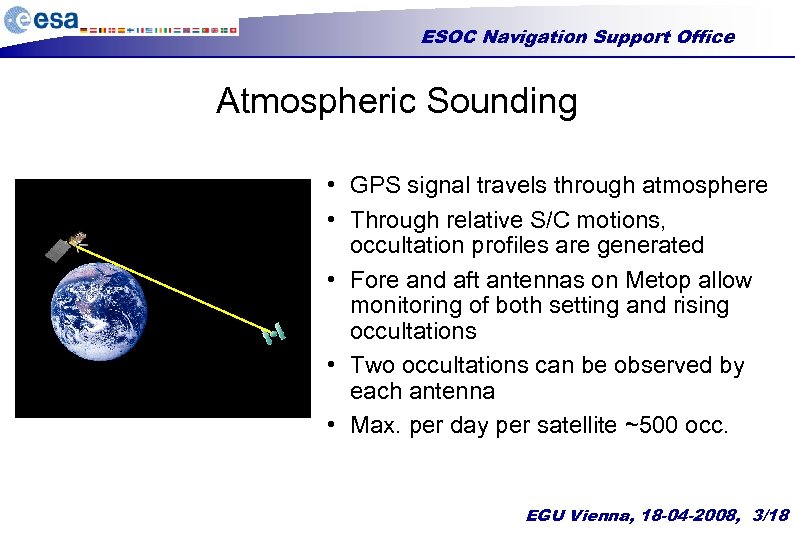 esa

ESOC Navigation Support Office

Atmospheric Sounding

• GPS signal travels through atmosphere
• Through relative S/C motions, occultation profiles are generated
• Fore and aft antennas on Metop allow monitoring of both setting and rising occultations
• Two occultations can be observed by each antenna
• Max. per day per satellite ~500 occ.

EGU Vienna, 18-04-2008, 3/18